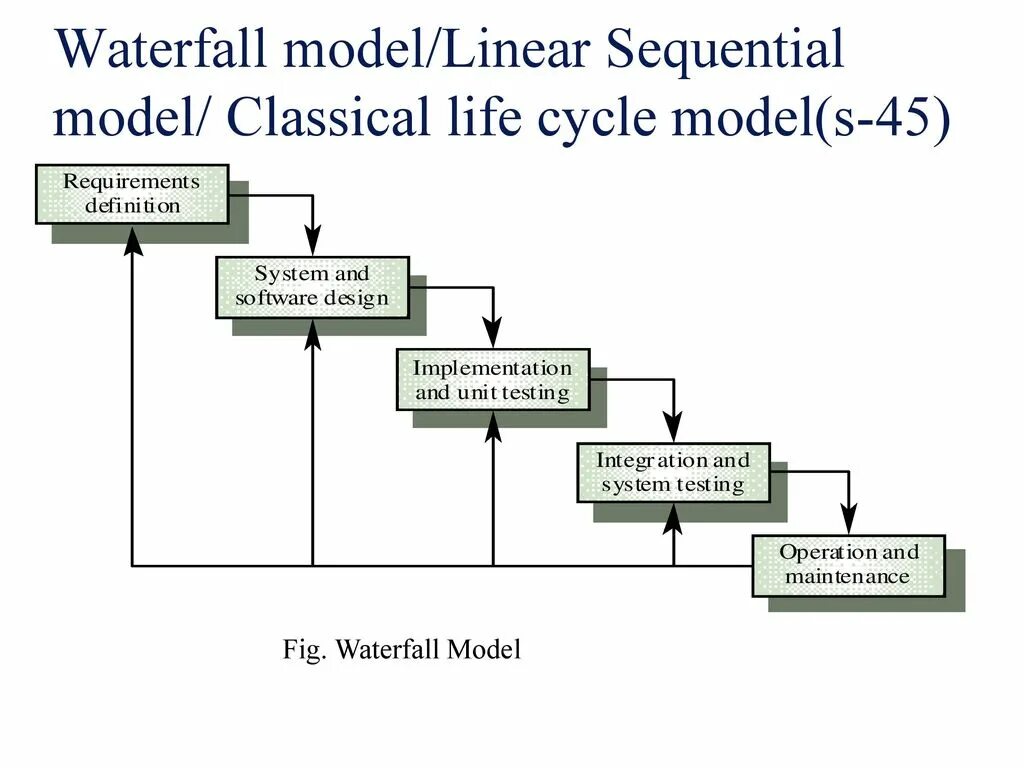 Waterfall model/Linear Sequential model/ Classical life cycle model(s-45)

Requirements definition

System and software design

Implementation and unit testing

Integration and system testing

Operation and maintenance

Fig. Waterfall Model